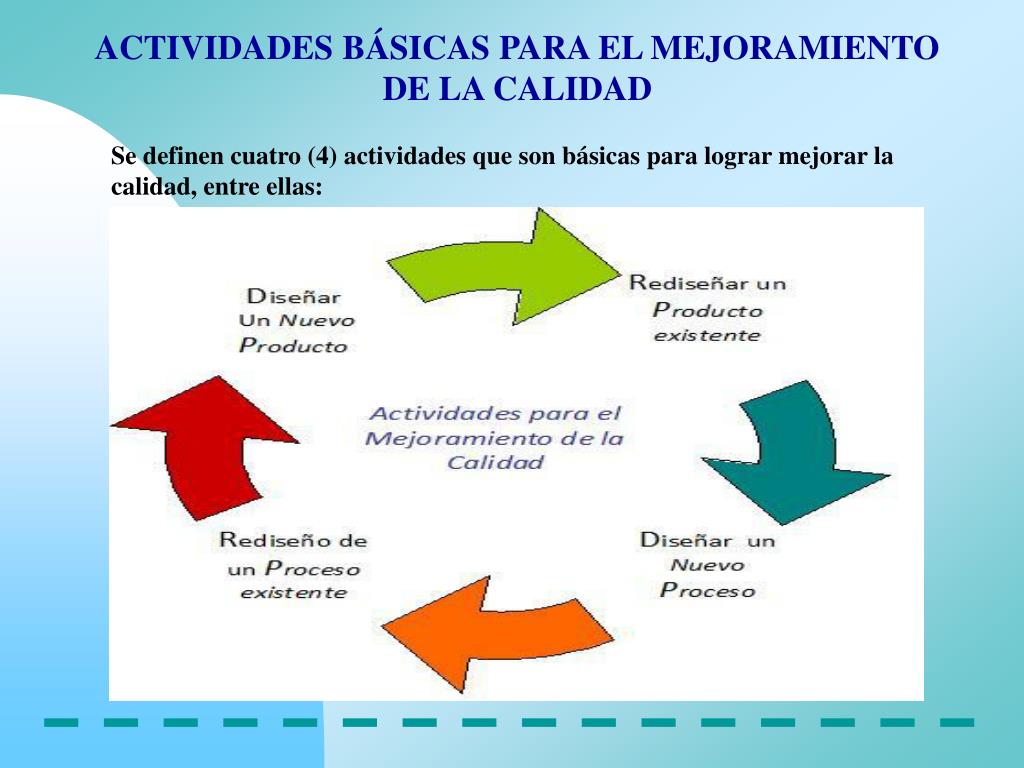 ACTIVIDADES BÁSICAS PARA EL MEJORAMIENTO DE LA CALIDAD

Se definen cuatro (4) actividades que son básicas para lograr mejorar la calidad, entre ellas:

Diseñar Un Nuevo Producto

Rediseñar un Producto existente

Actividades para el Mejoramiento de la Calidad

Diseñar un Nuevo Proceso

Rediseño de un Proceso existente